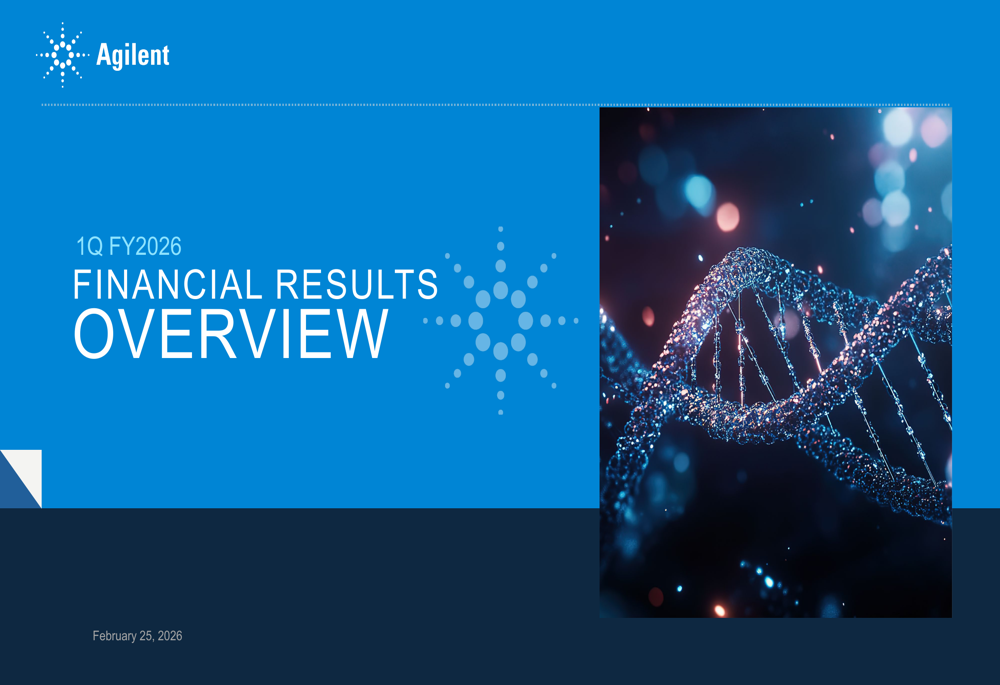 Agilent

1Q FY2026
FINANCIAL RESULTS
OVERVIEW

February 25, 2026